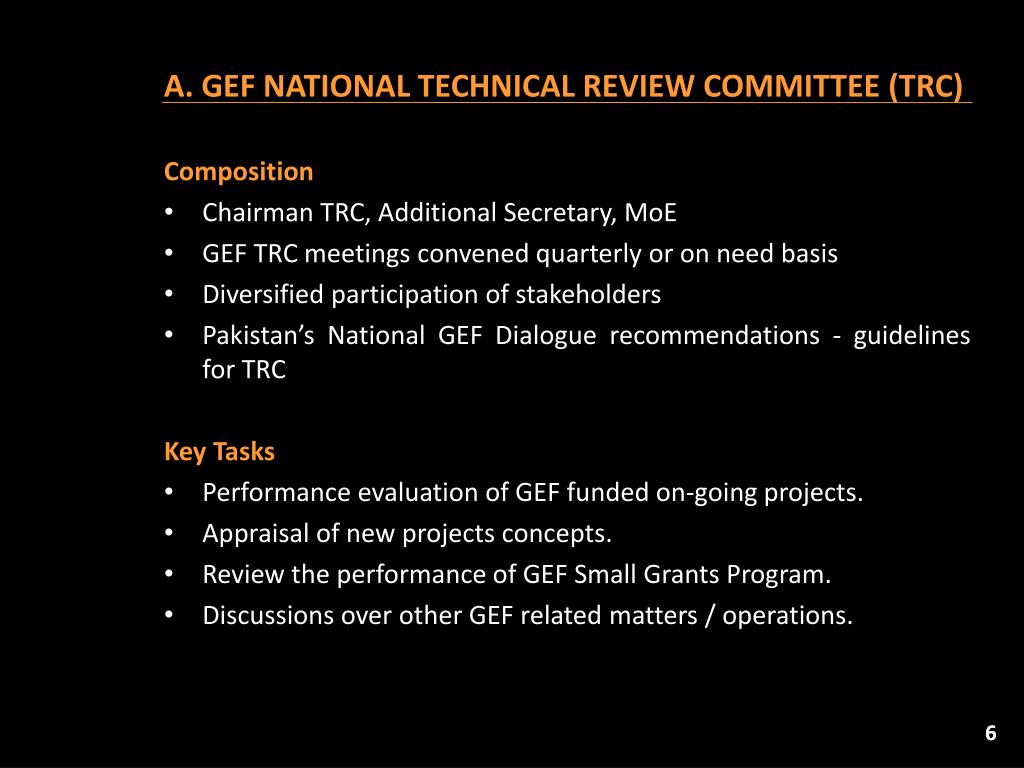 A. GEF NATIONAL TECHNICAL REVIEW COMMITTEE (TRC)

Composition
• Chairman TRC, Additional Secretary, MoE
• GEF TRC meetings convened quarterly or on need basis
• Diversified participation of stakeholders
• Pakistan's National GEF Dialogue recommendations - guidelines for TRC

Key Tasks
• Performance evaluation of GEF funded on-going projects.
• Appraisal of new projects concepts.
• Review the performance of GEF Small Grants Program.
• Discussions over other GEF related matters / operations.

6